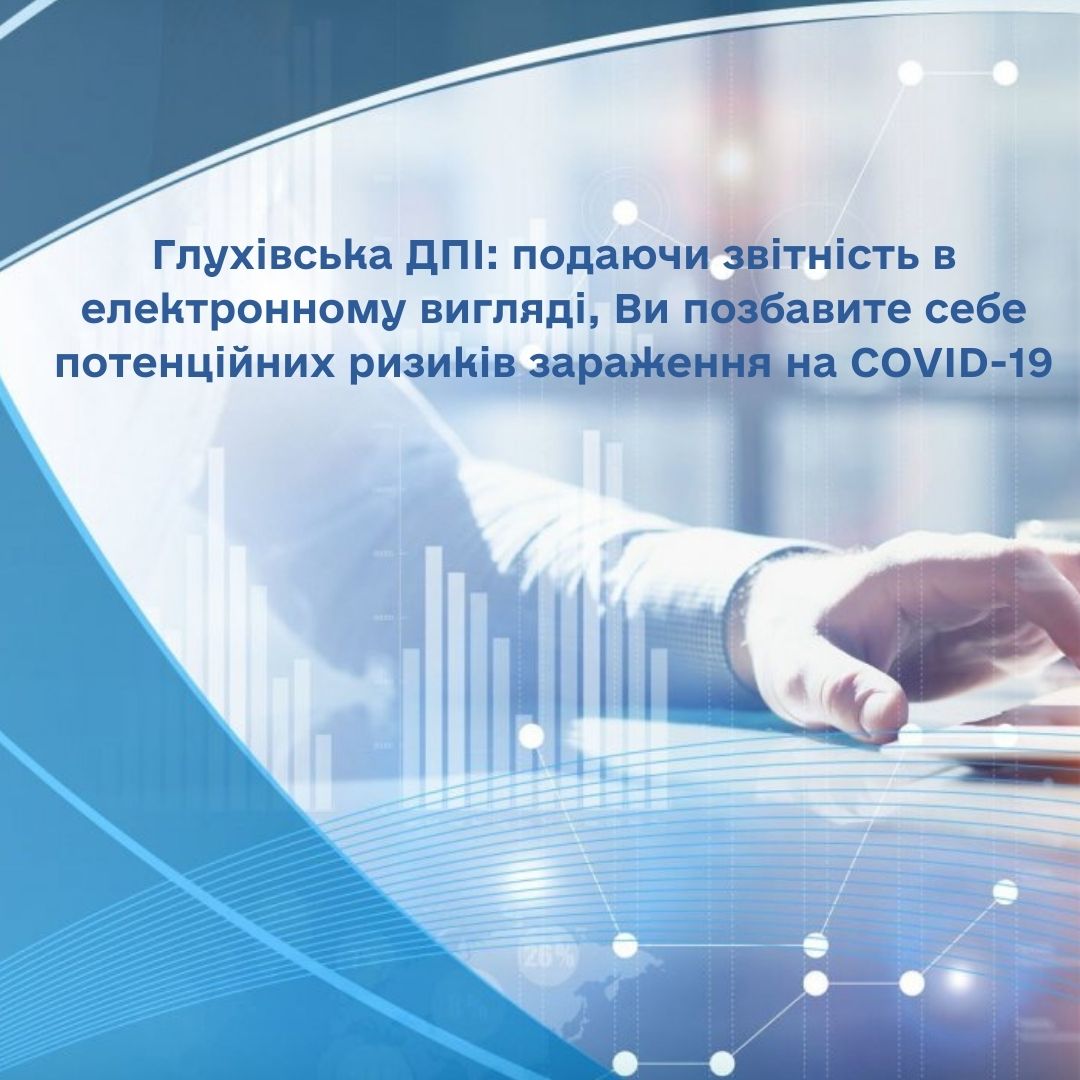 Глухівська ДПІ: подаючи звітність в електронному вигляді, Ви позбавите себе потенційних ризиків зараження на COVID-19

26%